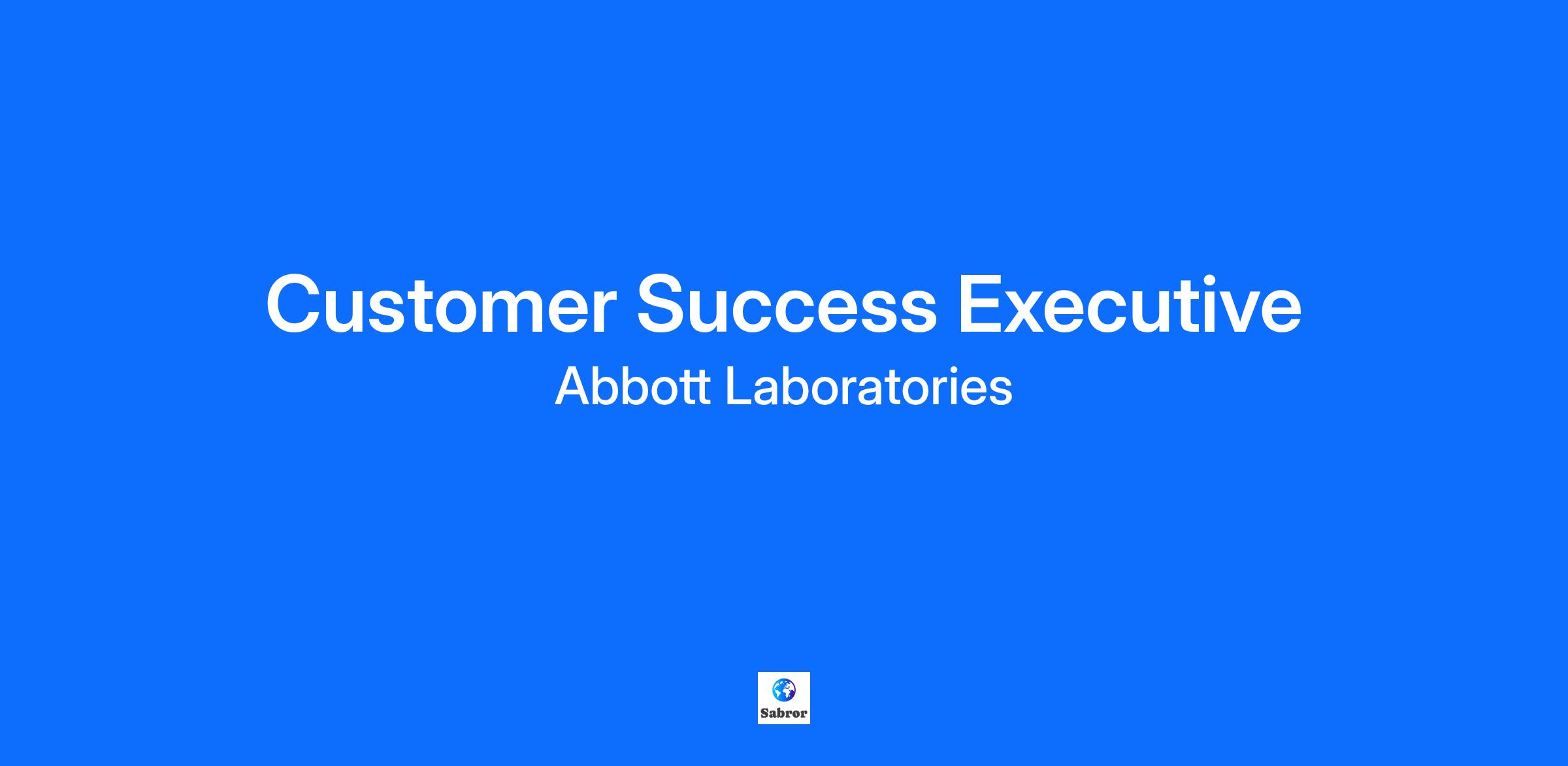 Customer Success Executive
Abbott Laboratories

Sabror